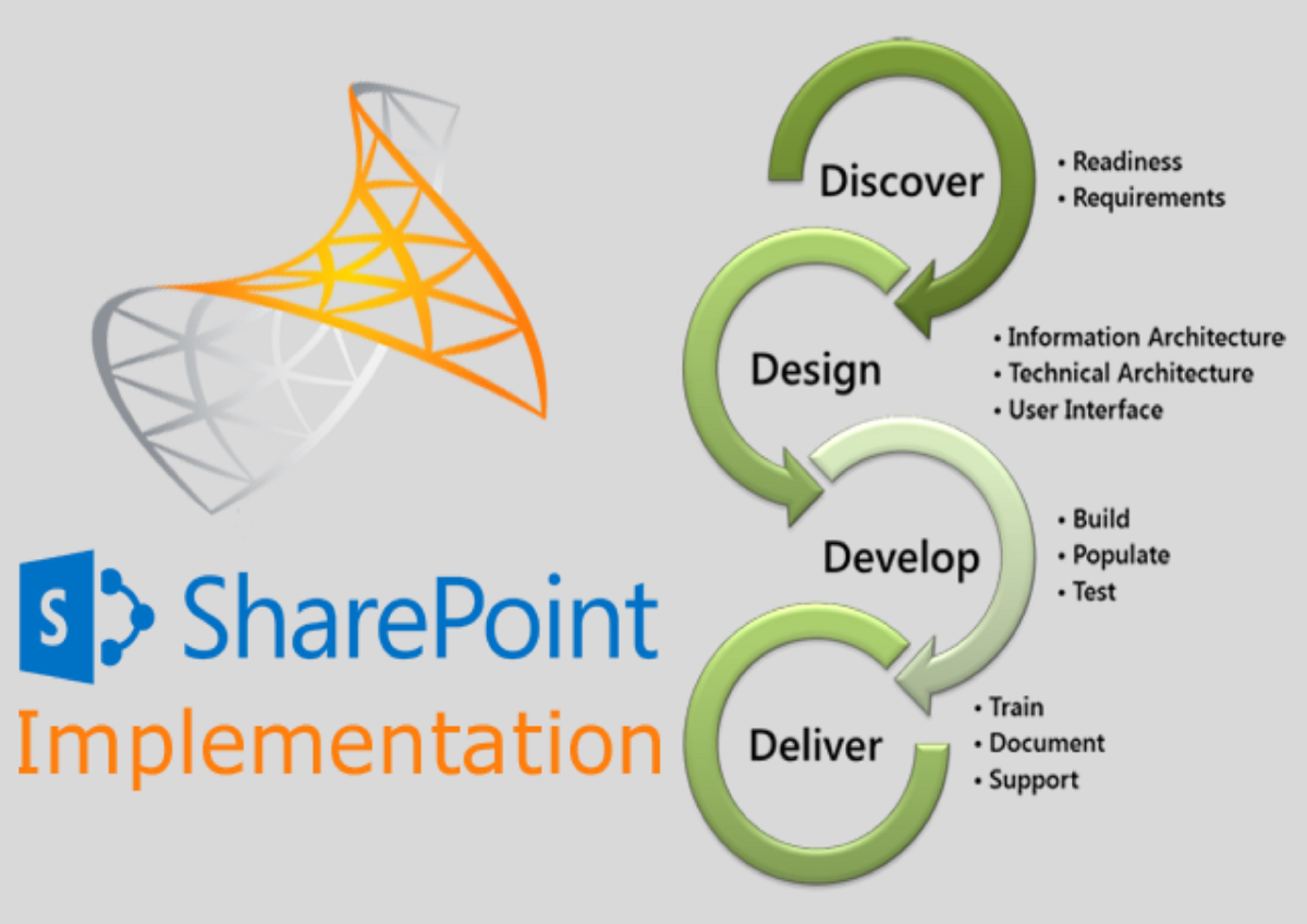 S SharePoint
Implementation

Discover
• Readiness
• Requirements

Design
• Information Architecture
• Technical Architecture
• User Interface

Develop
• Build
• Populate
• Test

Deliver
• Train
• Document
• Support